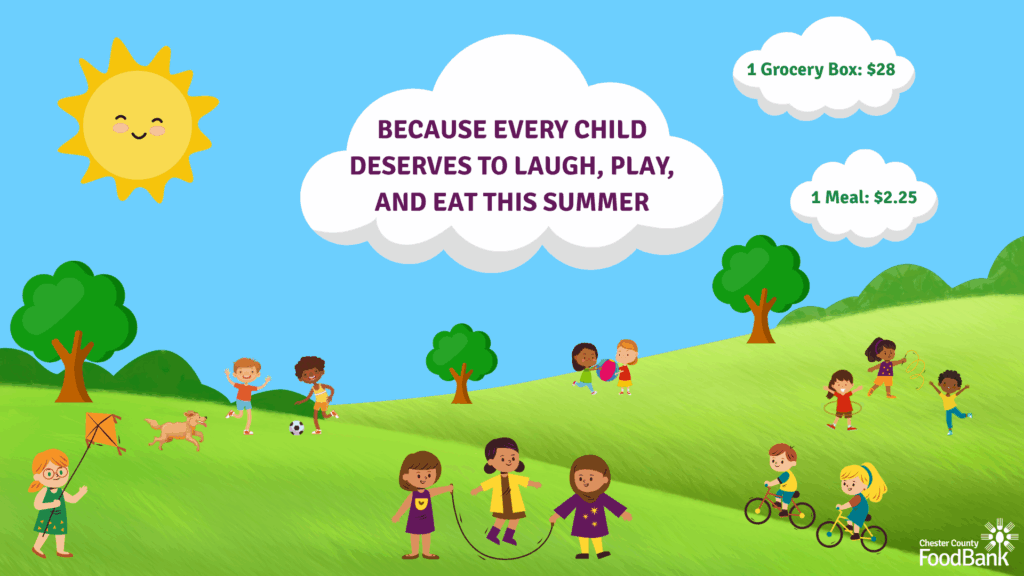 BECAUSE EVERY CHILD DESERVES TO LAUGH, PLAY, AND EAT THIS SUMMER

1 Grocery Box: $28

1 Meal: $2.25

Chester County FoodBank